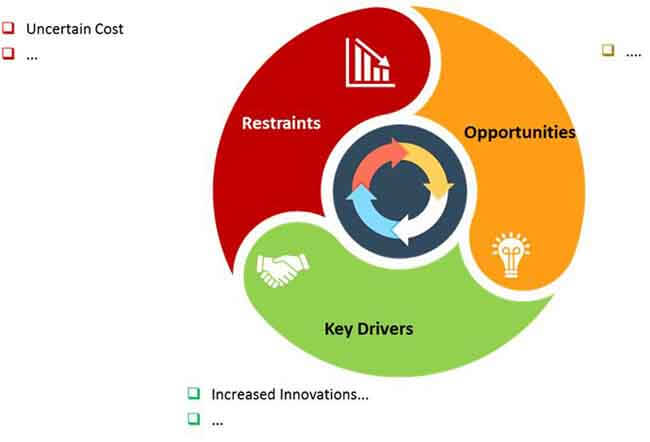 ❑ Uncertain Cost
❑ ...

❑ ....

Restraints

Opportunities

Key Drivers

❑ Increased Innovations...
❑ ...